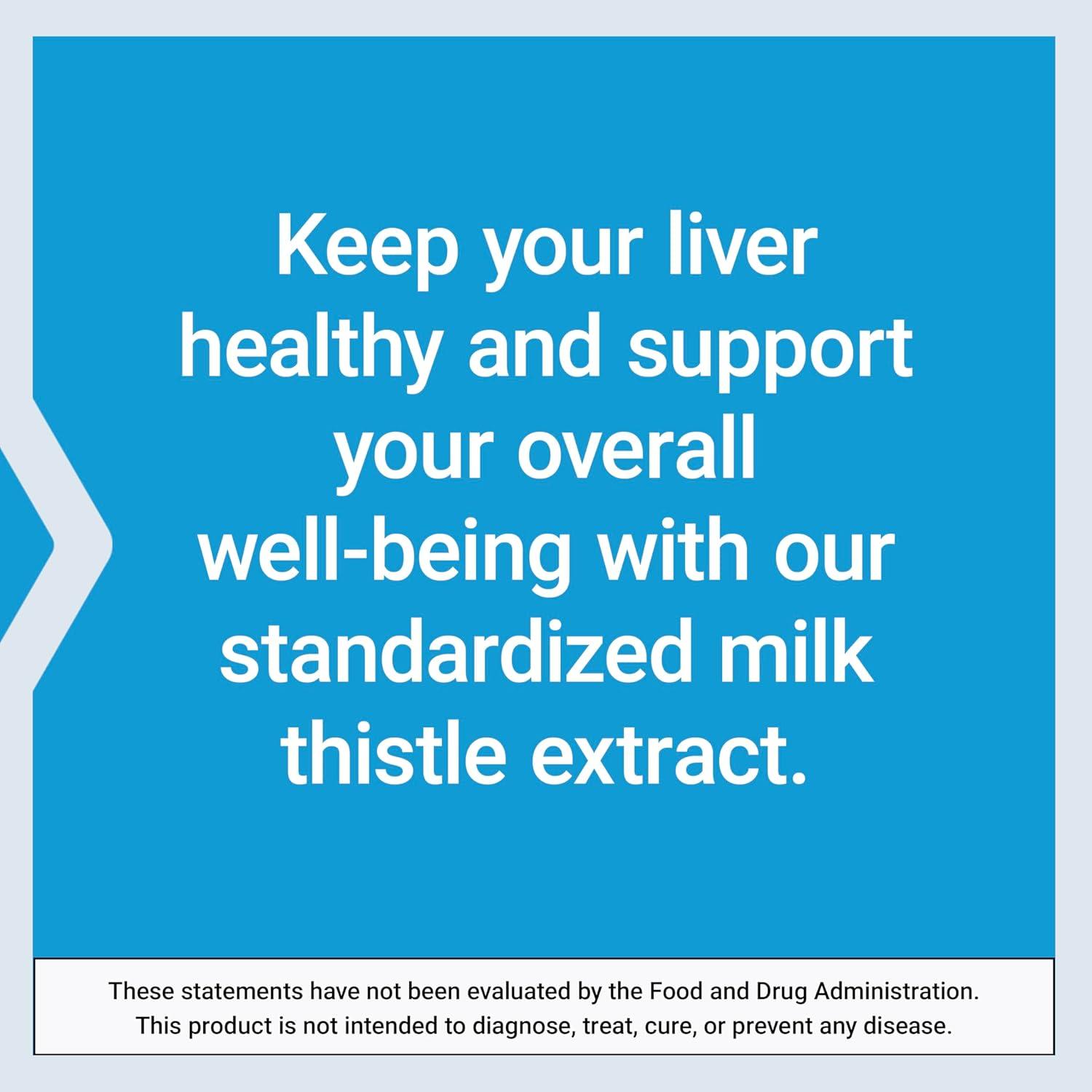 Keep your liver healthy and support your overall well-being with our standardized milk thistle extract.

These statements have not been evaluated by the Food and Drug Administration. This product is not intended to diagnose, treat, cure, or prevent any disease.